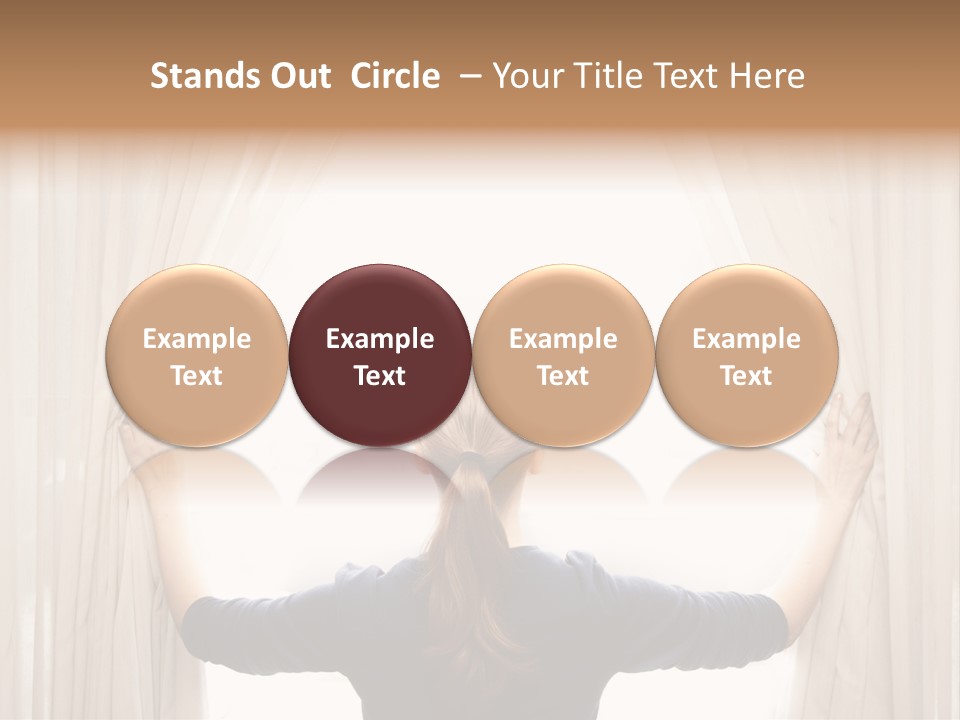 Stands Out Circle – Your Title Text Here

Example Text

Example Text

Example Text

Example Text